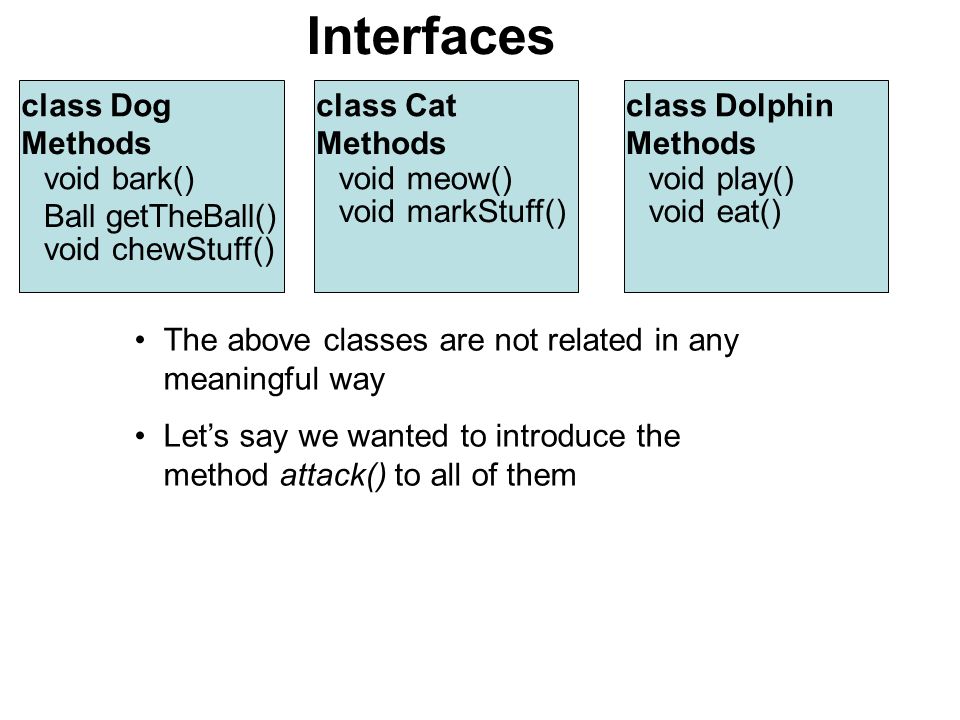 Interfaces

class Dog
Methods
void bark()
Ball getTheBall()
void chewStuff()

class Cat
Methods
void meow()
void markStuff()

class Dolphin
Methods
void play()
void eat()

• The above classes are not related in any meaningful way

• Let’s say we wanted to introduce the method attack() to all of them